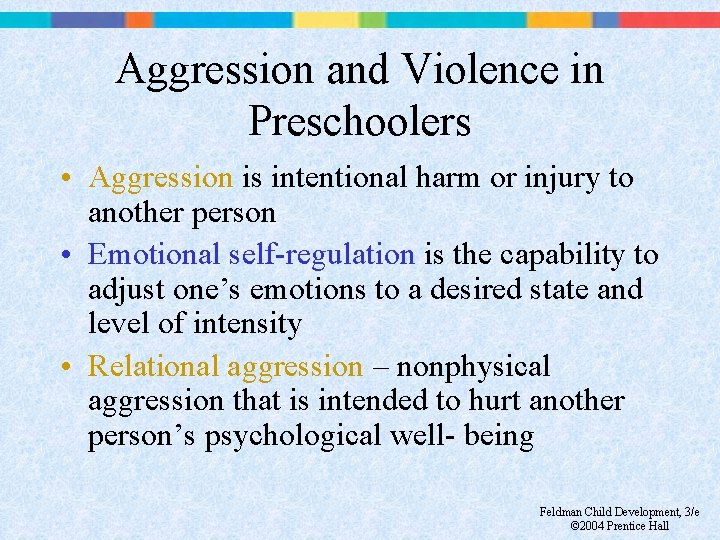 Aggression and Violence in Preschoolers

• Aggression is intentional harm or injury to another person

• Emotional self-regulation is the capability to adjust one's emotions to a desired state and level of intensity

• Relational aggression – nonphysical aggression that is intended to hurt another person's psychological well- being

Feldman Child Development, 3/e
©2004 Prentice Hall